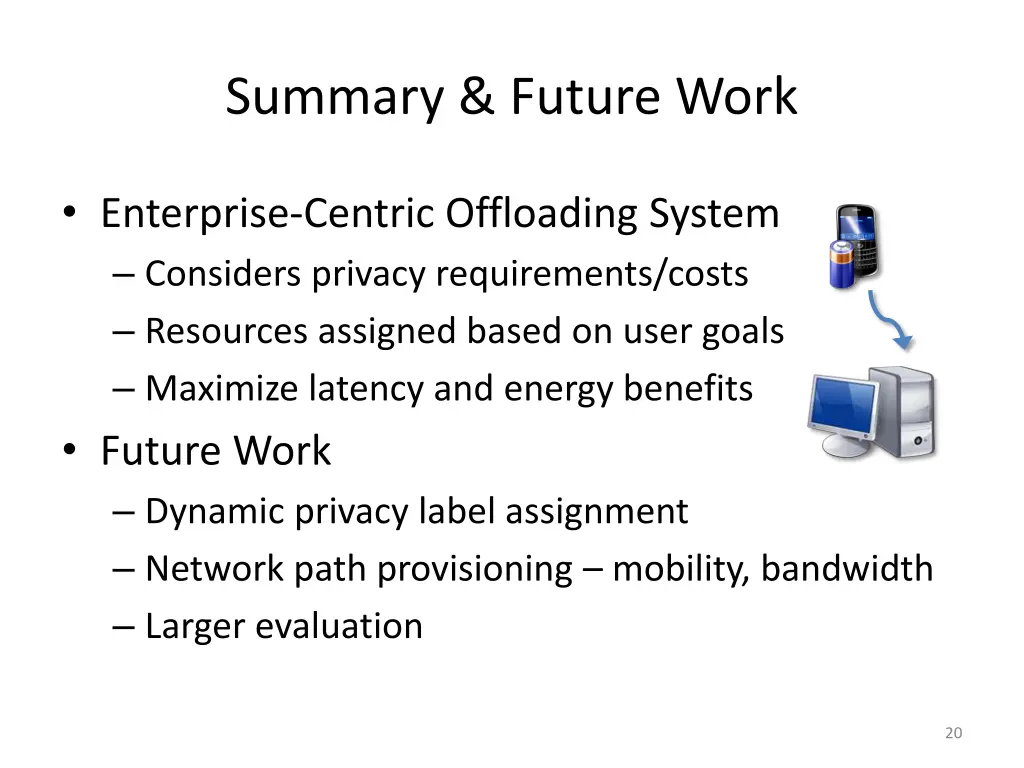 Summary & Future Work

• Enterprise-Centric Offloading System
  – Considers privacy requirements/costs
  – Resources assigned based on user goals
  – Maximize latency and energy benefits
• Future Work
  – Dynamic privacy label assignment
  – Network path provisioning – mobility, bandwidth
  – Larger evaluation

20